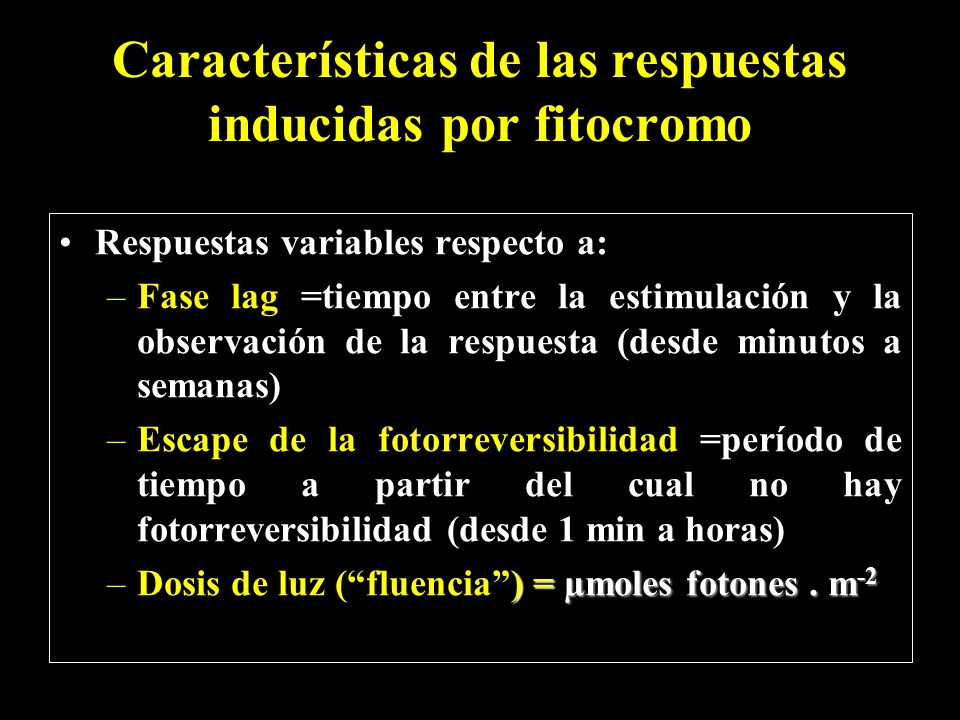 Características de las respuestas inducidas por fitocromo

• Respuestas variables respecto a:
– Fase lag =tiempo entre la estimulación y la observación de la respuesta (desde minutos a semanas)
– Escape de la fotorreversibilidad =período de tiempo a partir del cual no hay fotorreversibilidad (desde 1 min a horas)
– Dosis de luz (“fluencia”) = µmoles fotones . $m^{-2}$